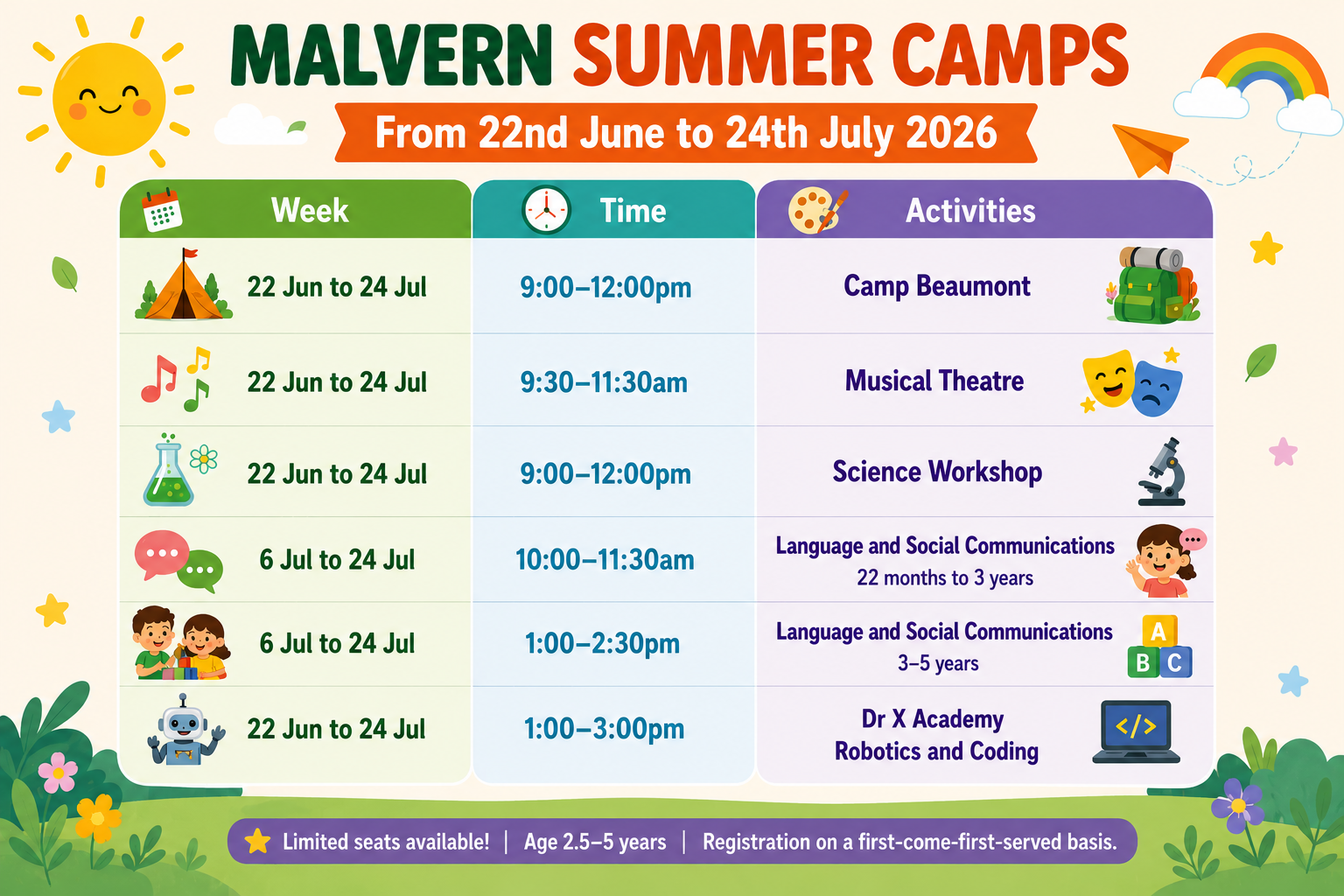 MALVERN SUMMER CAMPS

From 22nd June to 24th July 2026

| Week | Time | Activities |
|---|---|---|
| 22 Jun to 24 Jul | 9:00–12:00pm | Camp Beaumont |
| 22 Jun to 24 Jul | 9:30–11:30am | Musical Theatre |
| 22 Jun to 24 Jul | 9:00–12:00pm | Science Workshop |
| 6 Jul to 24 Jul | 10:00–11:30am | Language and Social Communications 22 months to 3 years |
| 6 Jul to 24 Jul | 1:00–2:30pm | Language and Social Communications 3–5 years |
| 22 Jun to 24 Jul | 1:00–3:00pm | Dr X Academy Robotics and Coding |

A B C

</>

Limited seats available! | Age 2.5–5 years | Registration on a first-come-first-served basis.